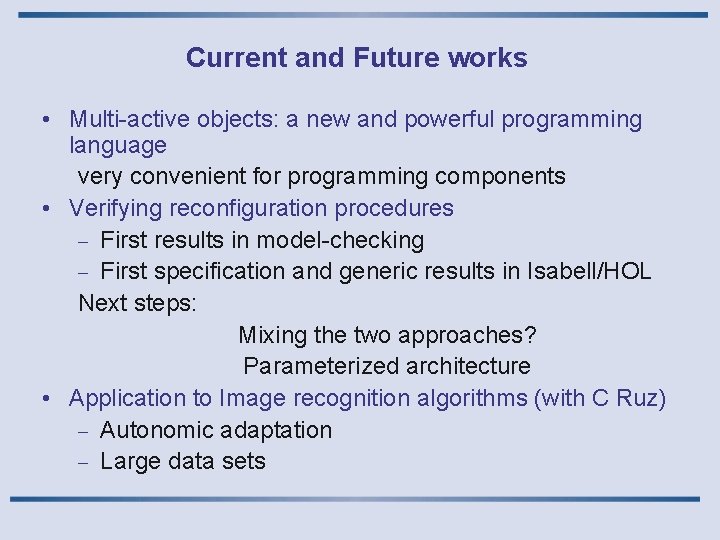 Current and Future works

• Multi-active objects: a new and powerful programming language

very convenient for programming components

• Verifying reconfiguration procedures

– First results in model-checking

– First specification and generic results in Isabell/HOL

Next steps:

Mixing the two approaches?

Parameterized architecture

• Application to Image recognition algorithms (with C Ruz)

– Autonomic adaptation

– Large data sets